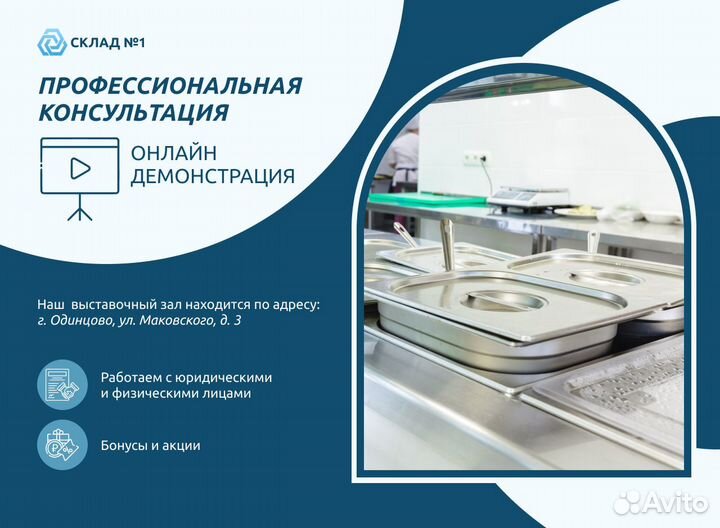 СКЛАД №1

ПРОФЕССИОНАЛЬНАЯ КОНСУЛЬТАЦИЯ

ОНЛАЙН ДЕМОНСТРАЦИЯ

Наш выставочный зал находится по адресу:
г. Одинцово, ул. Маковского, д. 3

Работаем с юридическими и физическими лицами

Бонусы и акции

Avito